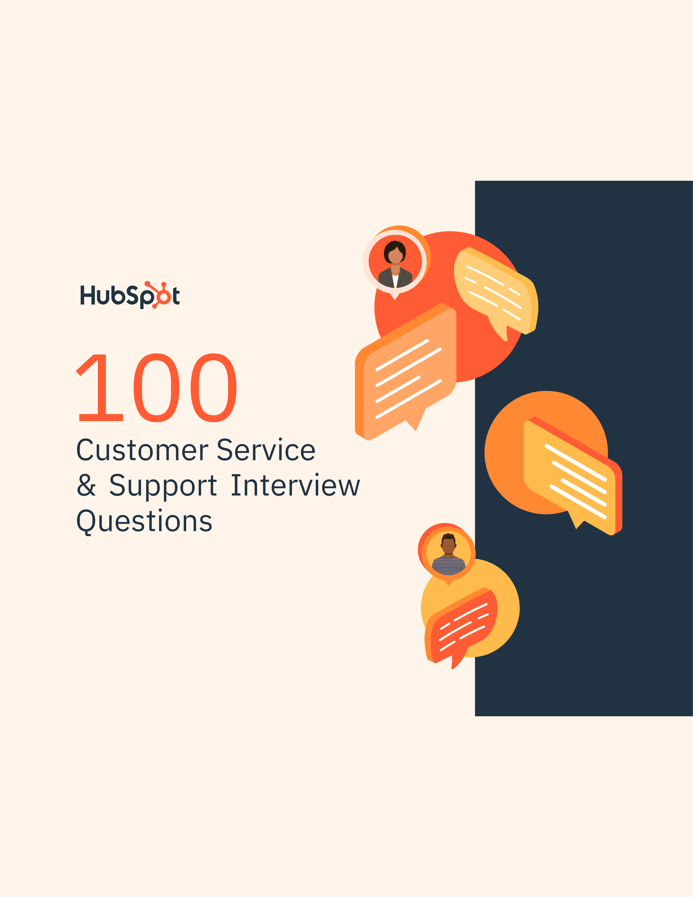 HubSpot

100

Customer Service & Support Interview Questions